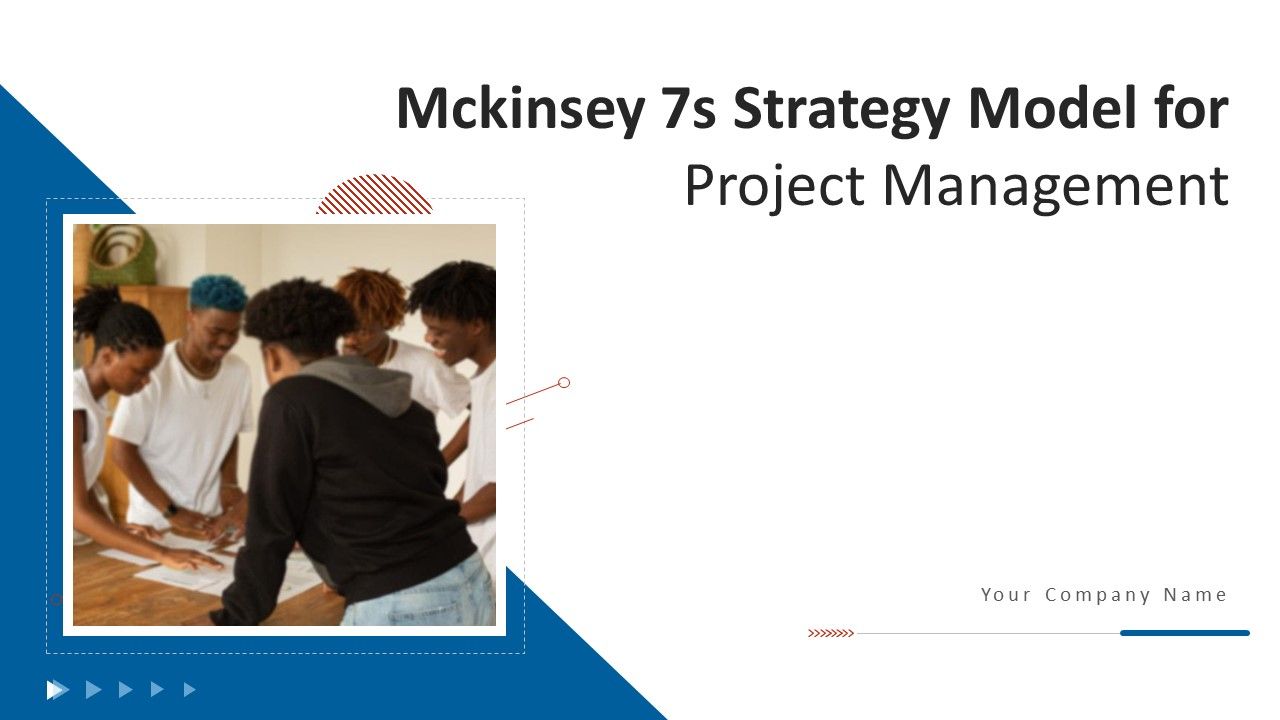 Mckinsey 7s Strategy Model for Project Management

Your Company Name